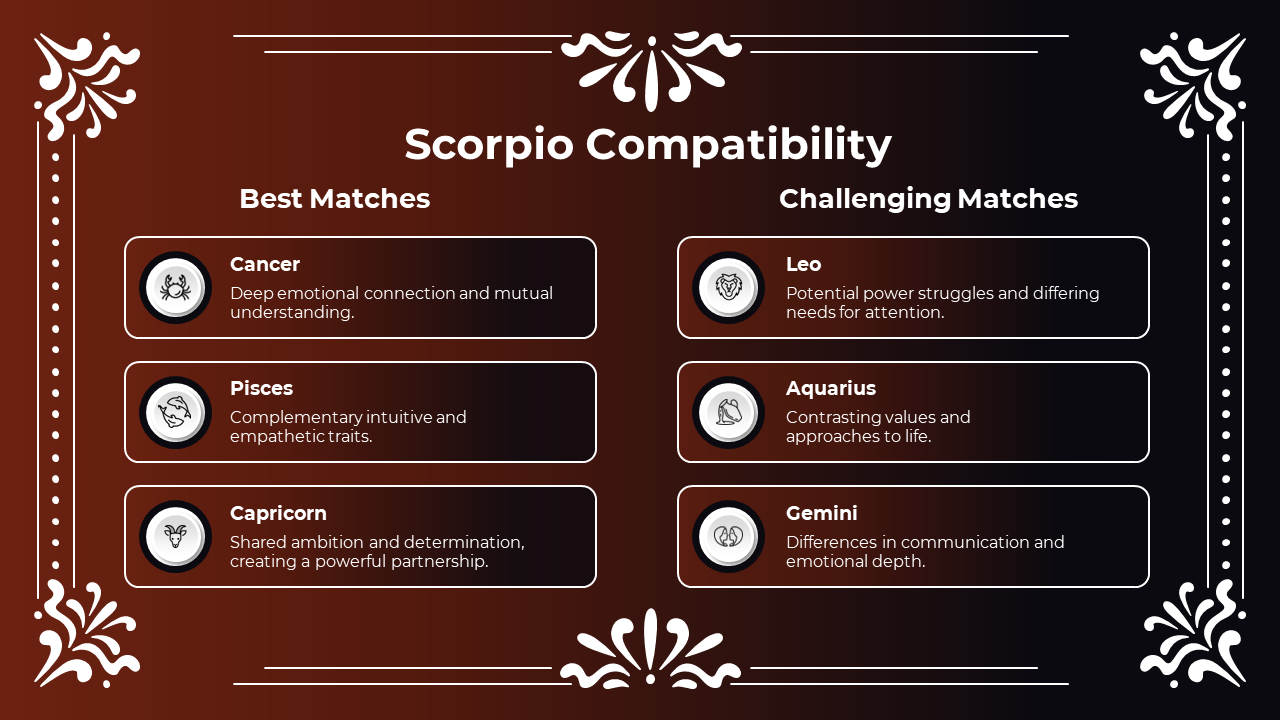 Scorpio Compatibility

Best Matches

Cancer
Deep emotional connection and mutual understanding.

Pisces
Complementary intuitive and empathetic traits.

Capricorn
Shared ambition and determination, creating a powerful partnership.

Challenging Matches

Leo
Potential power struggles and differing needs for attention.

Aquarius
Contrasting values and approaches to life.

Gemini
Differences in communication and emotional depth.